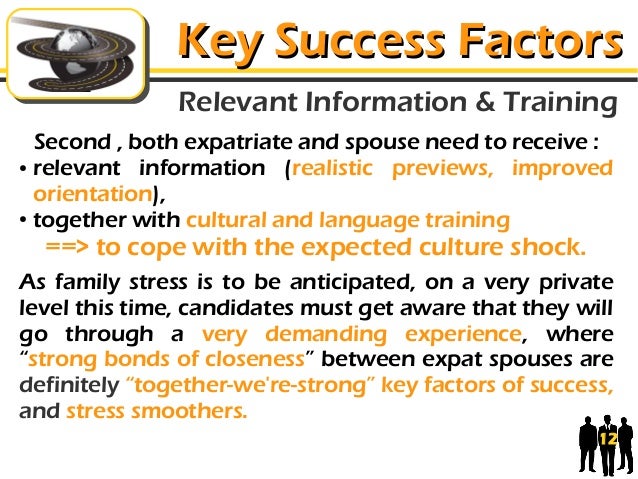 Key Success Factors

Relevant Information & Training

Second , both expatriate and spouse need to receive :
• relevant information (realistic previews, improved orientation),
• together with cultural and language training
==> to cope with the expected culture shock.

As family stress is to be anticipated, on a very private level this time, candidates must get aware that they will go through a very demanding experience, where "strong bonds of closeness" between expat spouses are definitely "together-we're-strong" key factors of success, and stress smoothers.

12